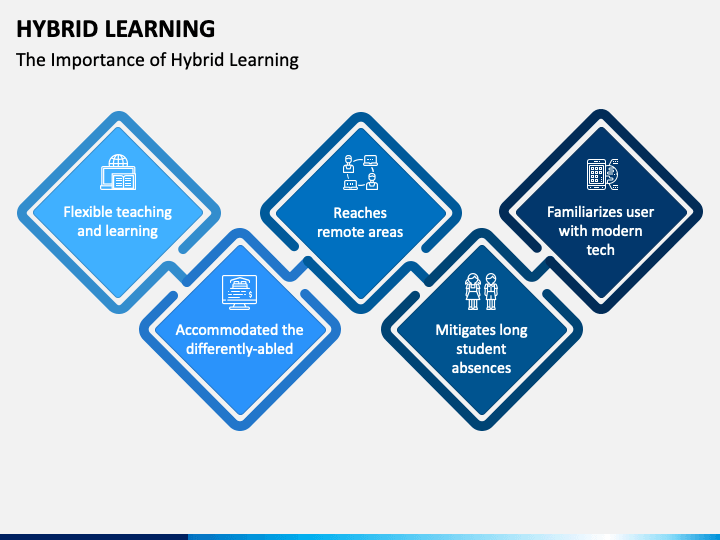 HYBRID LEARNING

The Importance of Hybrid Learning

Flexible teaching and learning

Accommodated the differently-abled

Reaches remote areas

Mitigates long student absences

Familiarizes user with modern tech